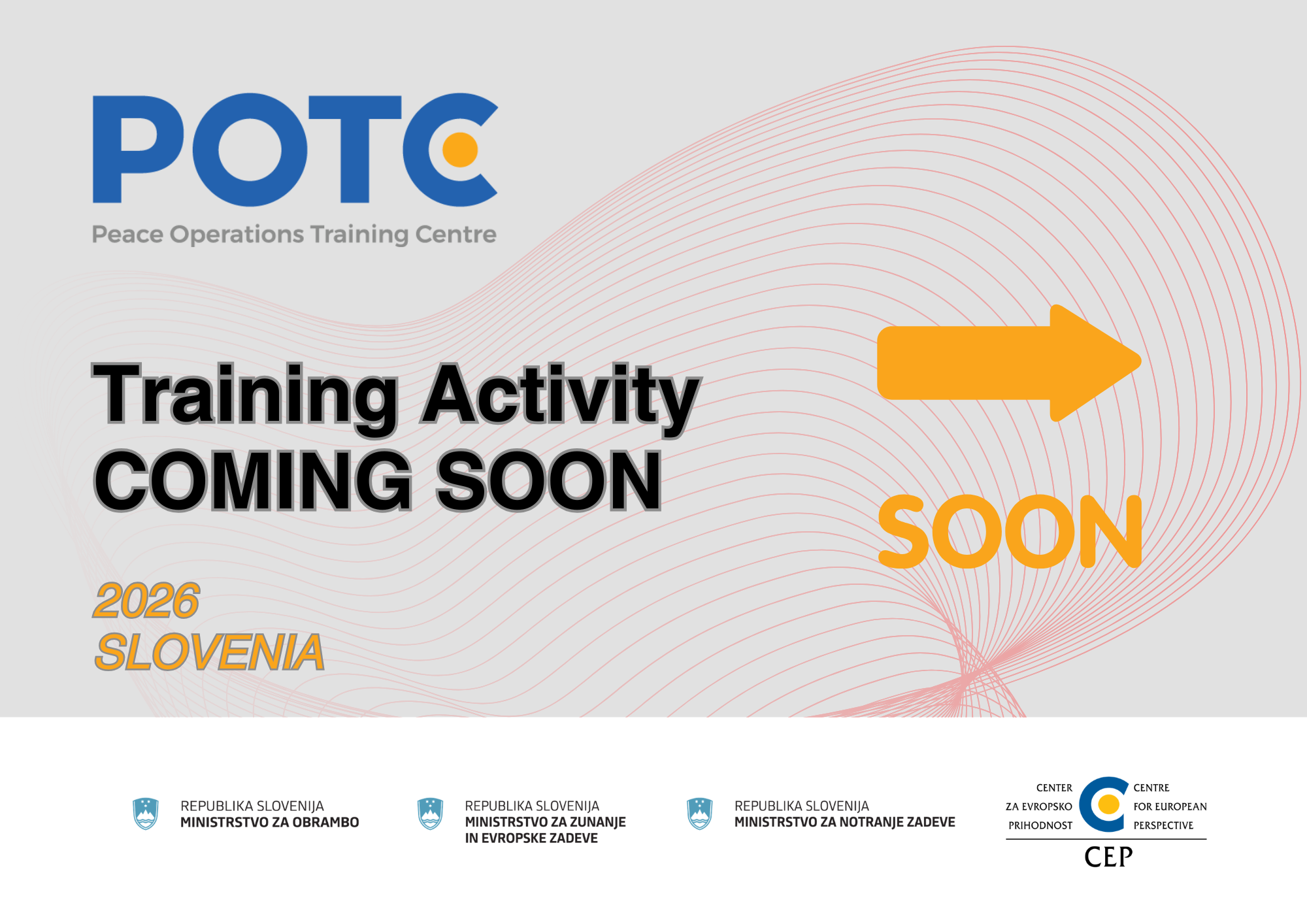 POTC
Peace Operations Training Centre

Training Activity
COMING SOON

SOON

2026
SLOVENIA

REPUBLIKA SLOVENIJA
MINISTRSTVO ZA OBRAMBO

REPUBLIKA SLOVENIJA
MINISTRSTVO ZA ZUNANJE IN EVROPSKE ZADEVE

REPUBLIKA SLOVENIJA
MINISTRSTVO ZA NOTRANJE ZADEVE

CENTER ZA EVROPSKO PRIHODNOST
CENTRE FOR EUROPEAN PERSPECTIVE
CEP